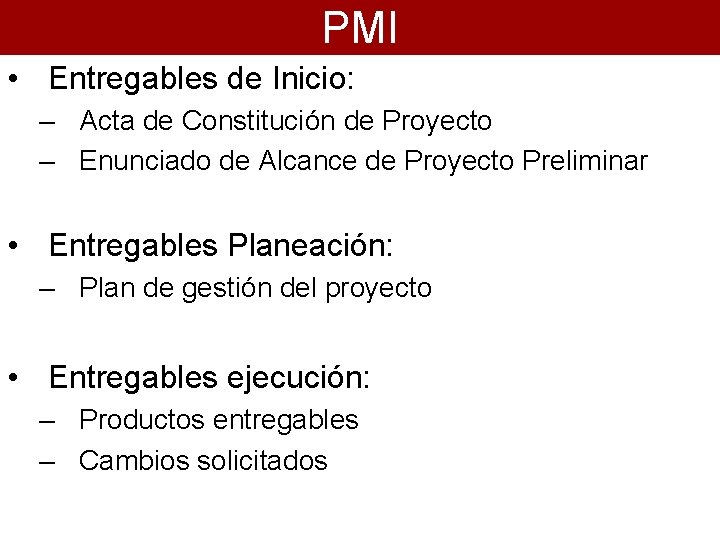 PMI

• Entregables de Inicio:
– Acta de Constitución de Proyecto
– Enunciado de Alcance de Proyecto Preliminar

• Entregables Planeación:
– Plan de gestión del proyecto

• Entregables ejecución:
– Productos entregables
– Cambios solicitados